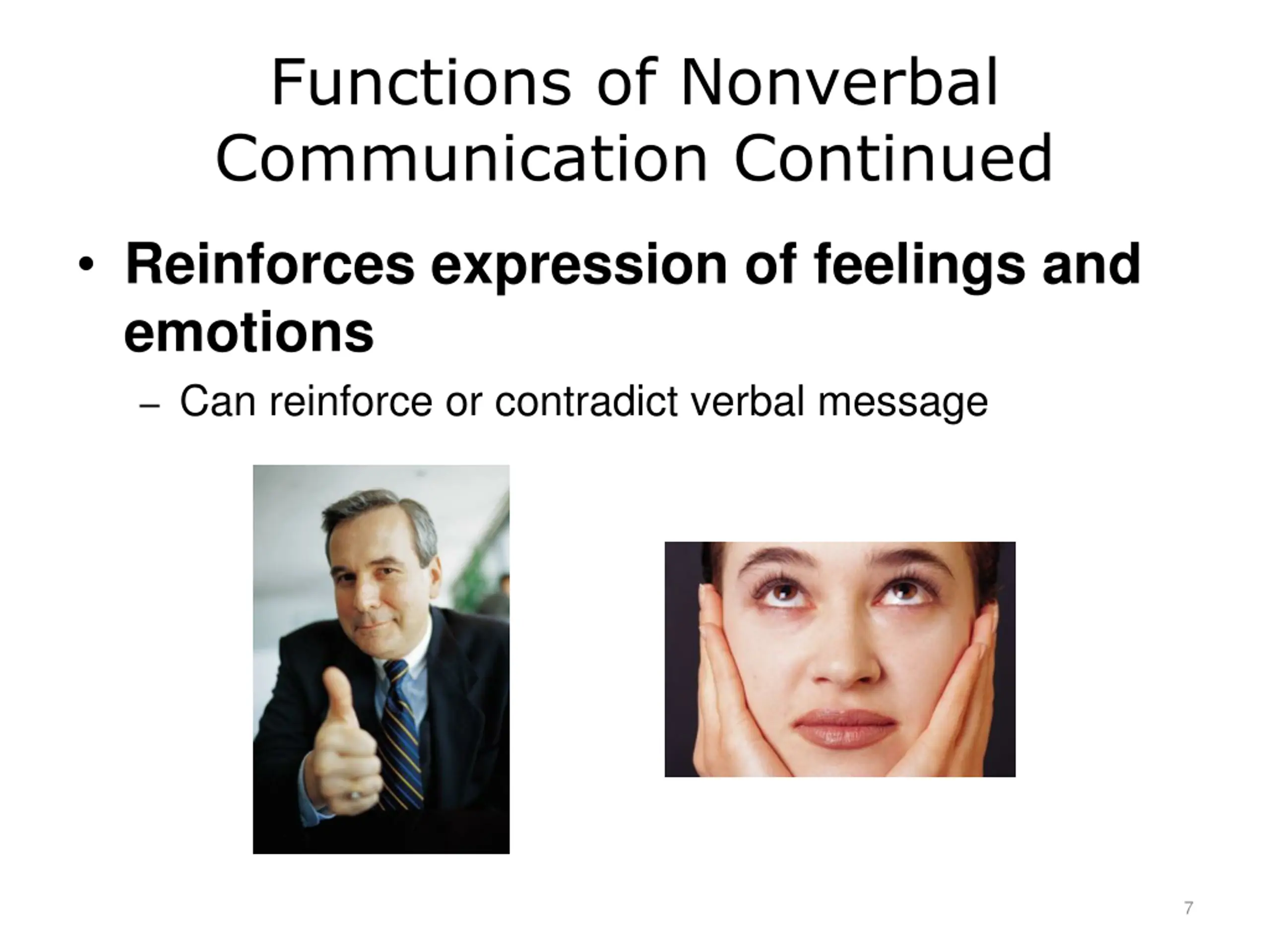 Functions of Nonverbal Communication Continued

• Reinforces expression of feelings and emotions
– Can reinforce or contradict verbal message

7